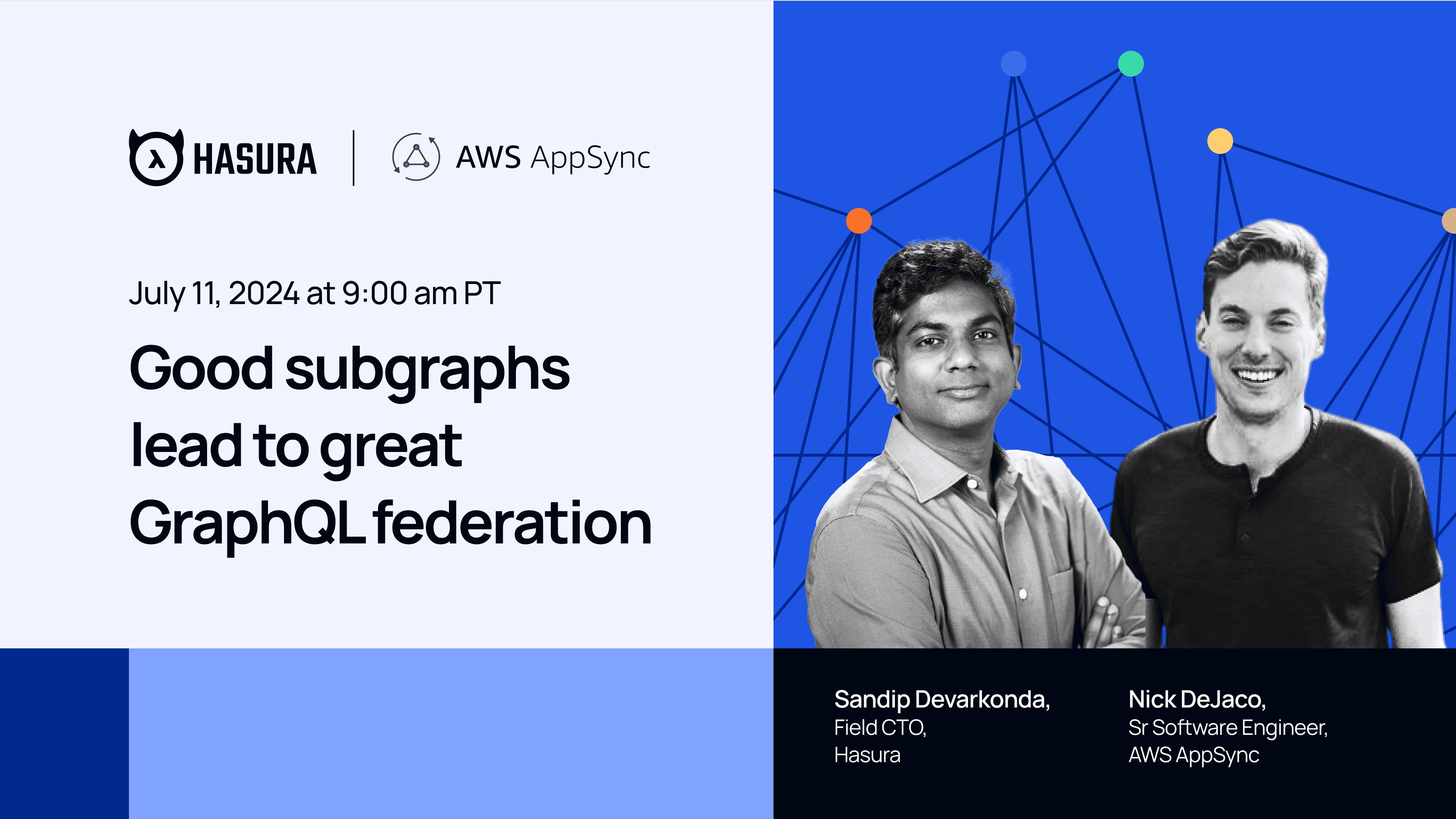 HASURA | AWS AppSync

July 11, 2024 at 9:00 am PT

Good subgraphs lead to great GraphQL federation

Sandip Devarkonda,
Field CTO,
Hasura

Nick DeJaco,
Sr Software Engineer,
AWS AppSync